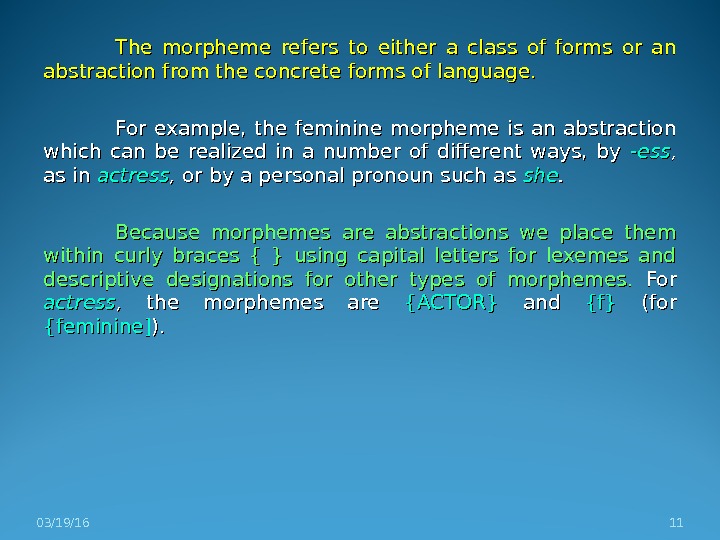 The morpheme refers to either a class of forms or an abstraction from the concrete forms of language.

For example, the feminine morpheme is an abstraction which can be realized in a number of different ways, by -ess, as in actress, or by a personal pronoun such as she.

Because morphemes are abstractions we place them within curly braces { } using capital letters for lexemes and descriptive designations for other types of morphemes. For actress, the morphemes are {ACTOR} and {f} (for {feminine]).

03/19/16

11